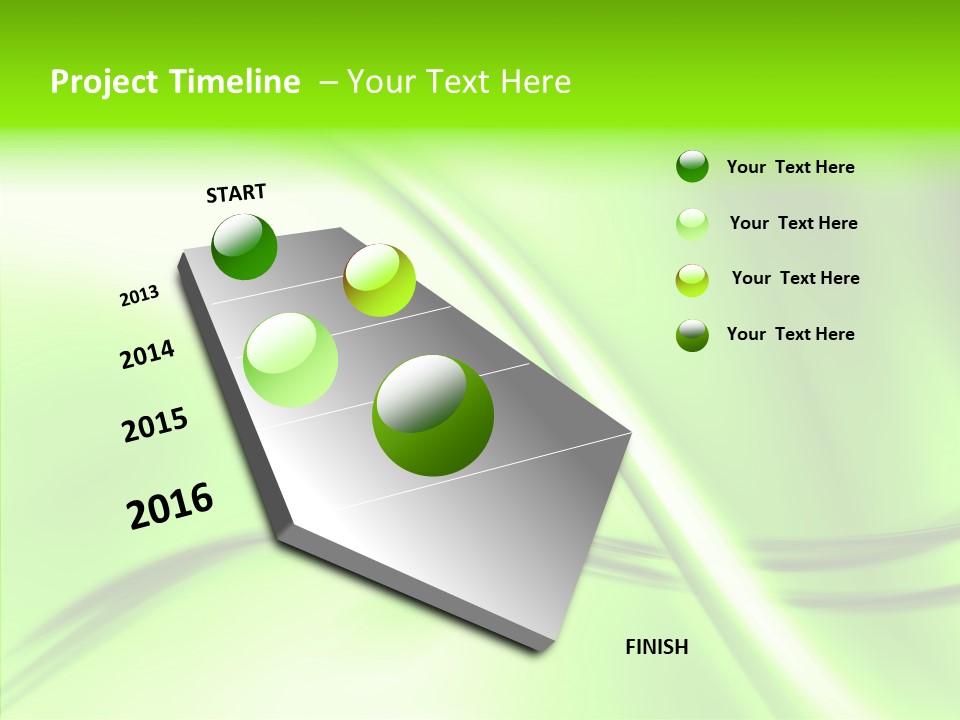 Project Timeline – Your Text Here

START

2013

2014

2015

2016

FINISH

Your Text Here

Your Text Here

Your Text Here

Your Text Here